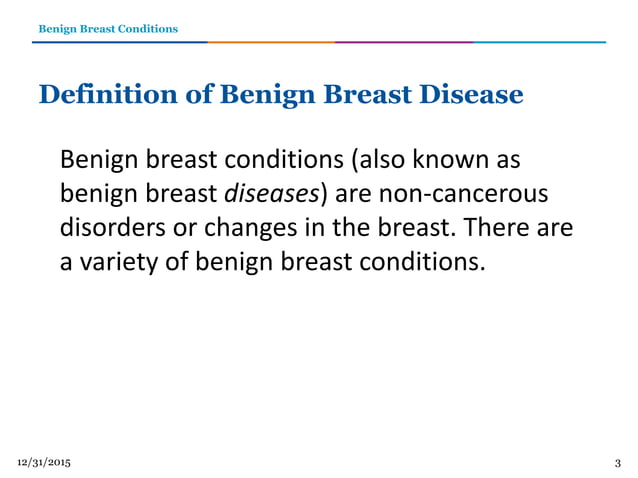 Benign Breast Conditions

Definition of Benign Breast Disease

Benign breast conditions (also known as benign breast diseases) are non-cancerous disorders or changes in the breast. There are a variety of benign breast conditions.

12/31/2015

3